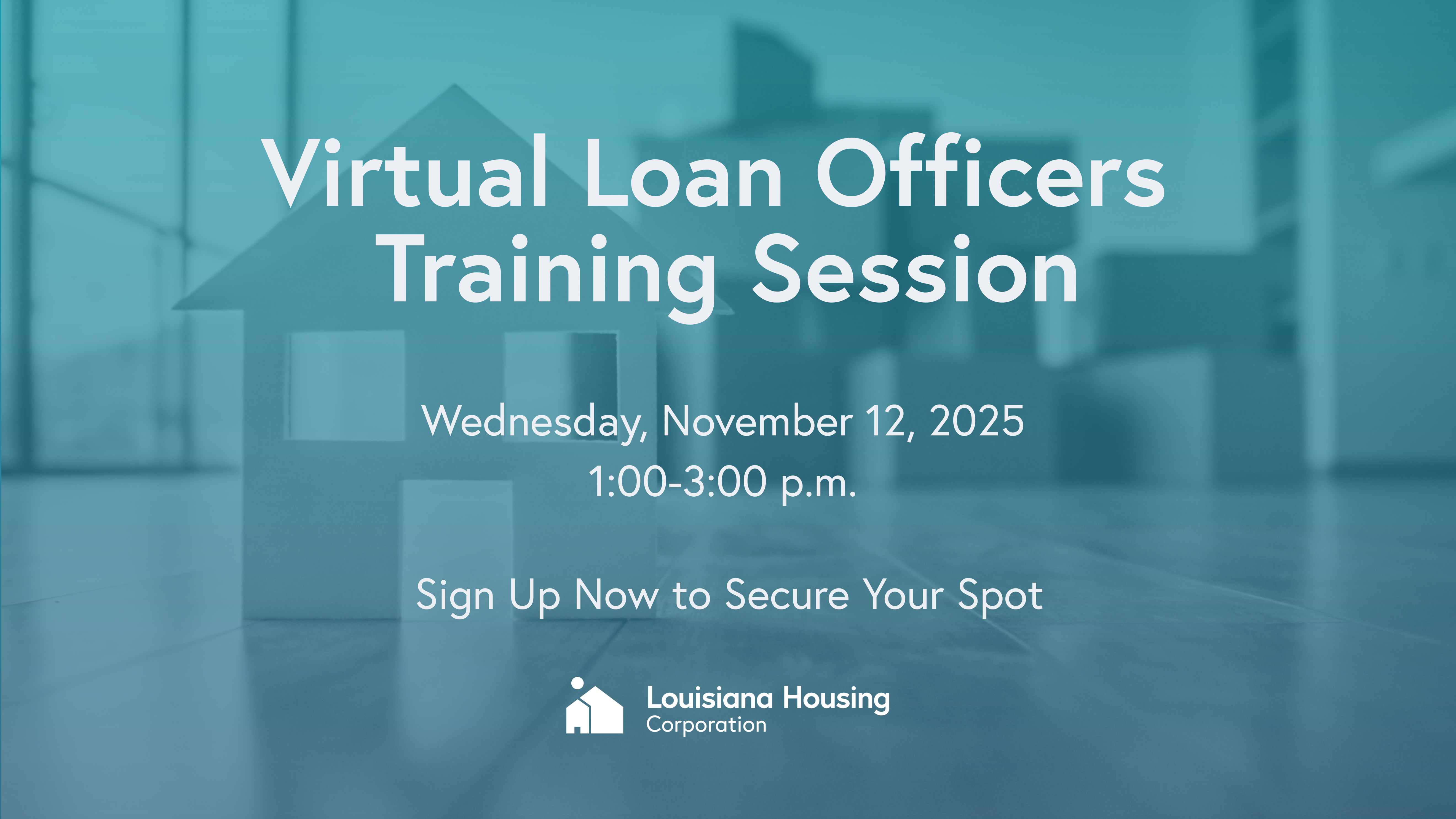 Virtual Loan Officers Training Session

Wednesday, November 12, 2025
1:00-3:00 p.m.

Sign Up Now to Secure Your Spot

Louisiana Housing
Corporation